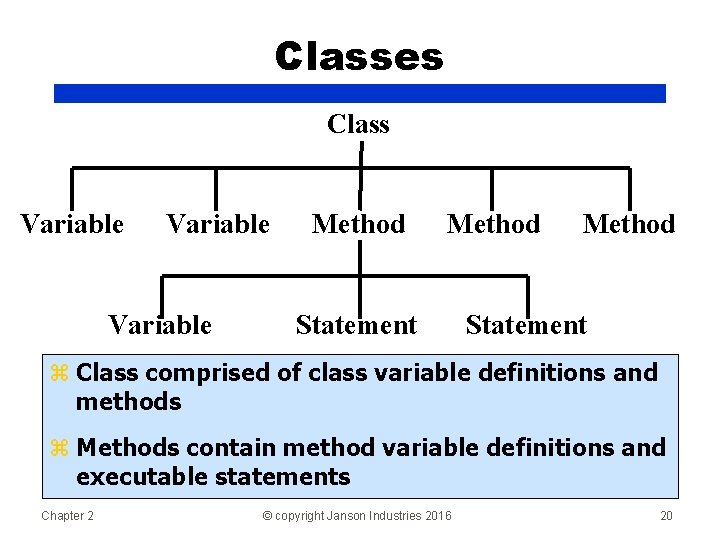 Classes

Class

Variable Variable Method Method Method

Variable Statement Statement

⌘ Class comprised of class variable definitions and methods

⌘ Methods contain method variable definitions and executable statements

Chapter 2 © copyright Janson Industries 2016 20